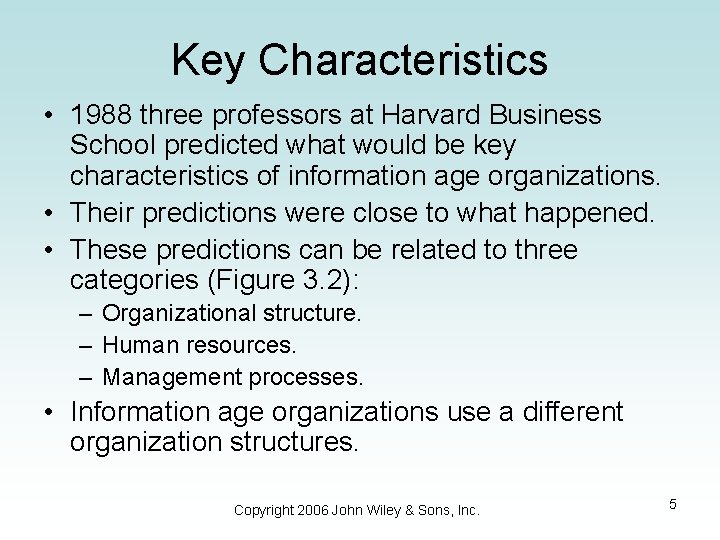 Key Characteristics

• 1988 three professors at Harvard Business School predicted what would be key characteristics of information age organizations.
• Their predictions were close to what happened.
• These predictions can be related to three categories (Figure 3.2):
– Organizational structure.
– Human resources.
– Management processes.
• Information age organizations use a different organization structures.

Copyright 2006 John Wiley & Sons, Inc.

5